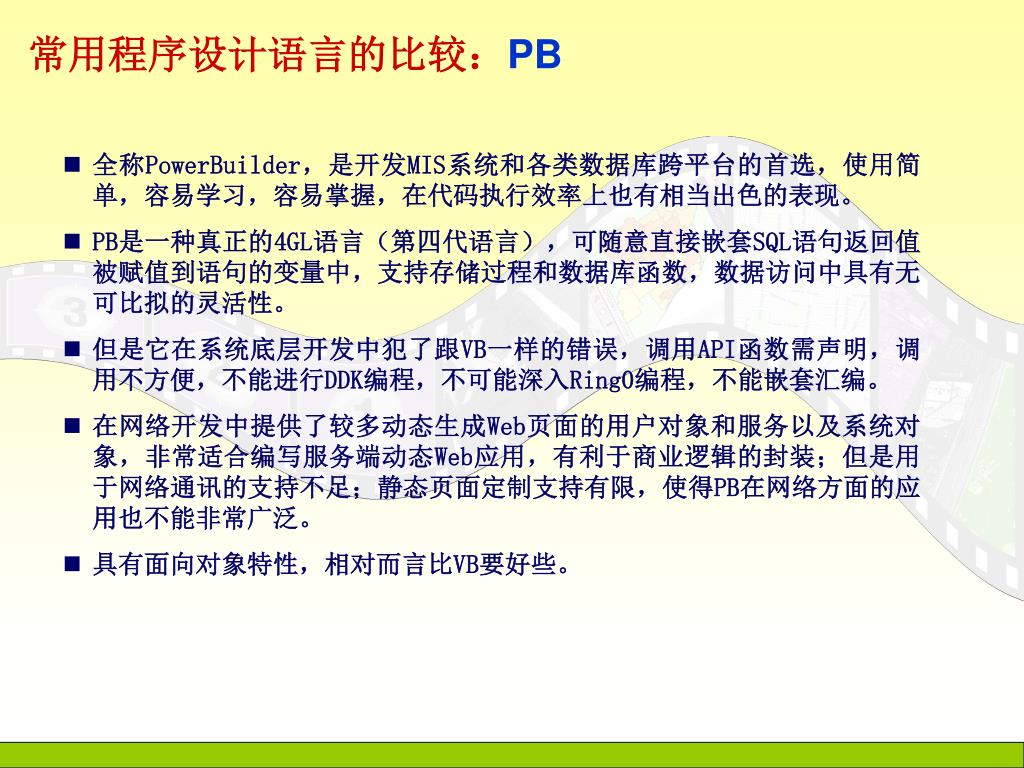 常用程序设计语言的比较：PB

■ 全称PowerBuilder，是开发MIS系统和各类数据库跨平台的首选，使用简单，容易学习，容易掌握，在代码执行效率上也有相当出色的表现。

■ PB是一种真正的4GL语言（第四代语言），可随意直接嵌套SQL语句返回值被赋值到语句的变量中，支持存储过程和数据库函数，数据访问中具有无可比拟的灵活性。

■ 但是它在系统底层开发中犯了跟VB一样的错误，调用API函数需声明，调用不方便，不能进行DDK编程，不可能深入Ring0编程，不能嵌套汇编。

■ 在网络开发中提供了较多动态生成Web页面的用户对象和服务以及系统对象，非常适合编写服务端动态Web应用，有利于商业逻辑的封装；但是用于网络通讯的支持不足；静态页面定制支持有限，使得PB在网络方面的应用也不能非常广泛。

■ 具有面向对象特性，相对而言比VB要好些。